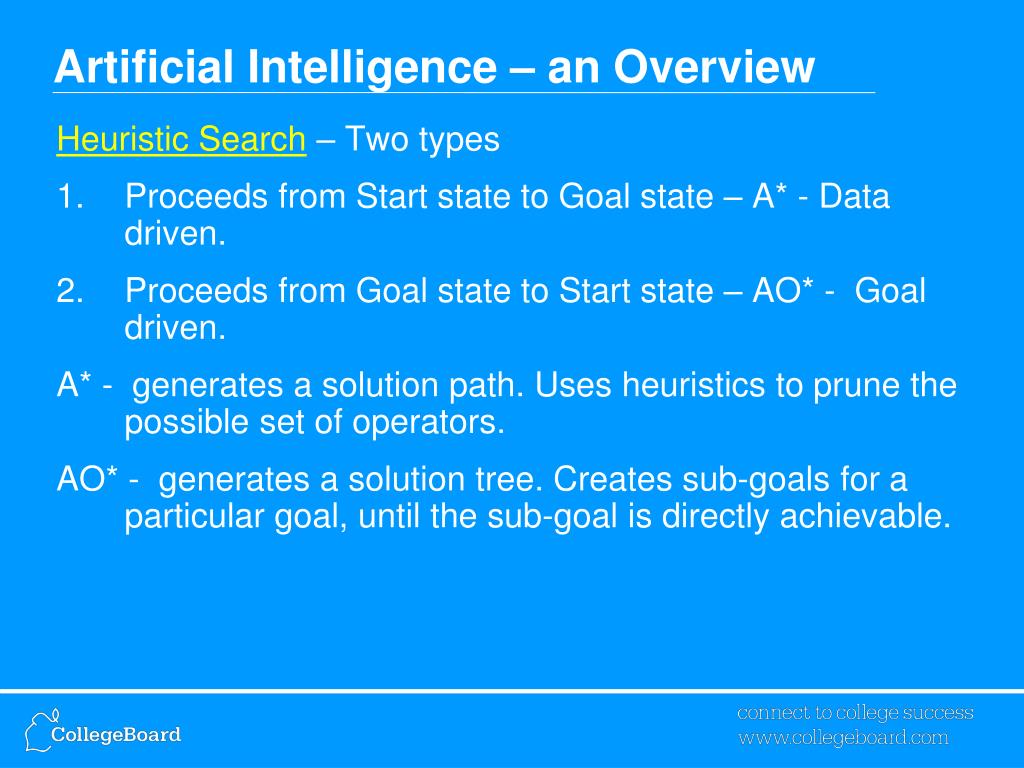 Artificial Intelligence – an Overview

Heuristic Search – Two types

1. Proceeds from Start state to Goal state – A* - Data driven.

2. Proceeds from Goal state to Start state – AO* - Goal driven.

A* - generates a solution path. Uses heuristics to prune the possible set of operators.

AO* - generates a solution tree. Creates sub-goals for a particular goal, until the sub-goal is directly achievable.

CollegeBoard

connect to college success
www.collegeboard.com